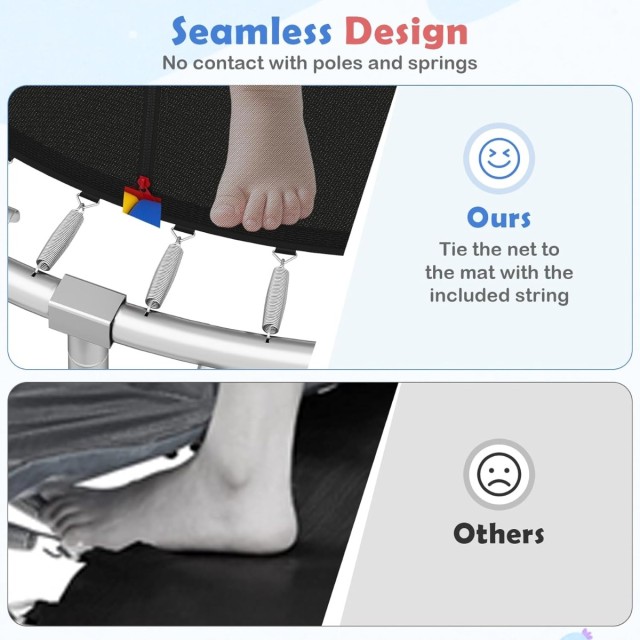 Seamless Design
No contact with poles and springs

Ours
Tie the net to the mat with the included string

Others